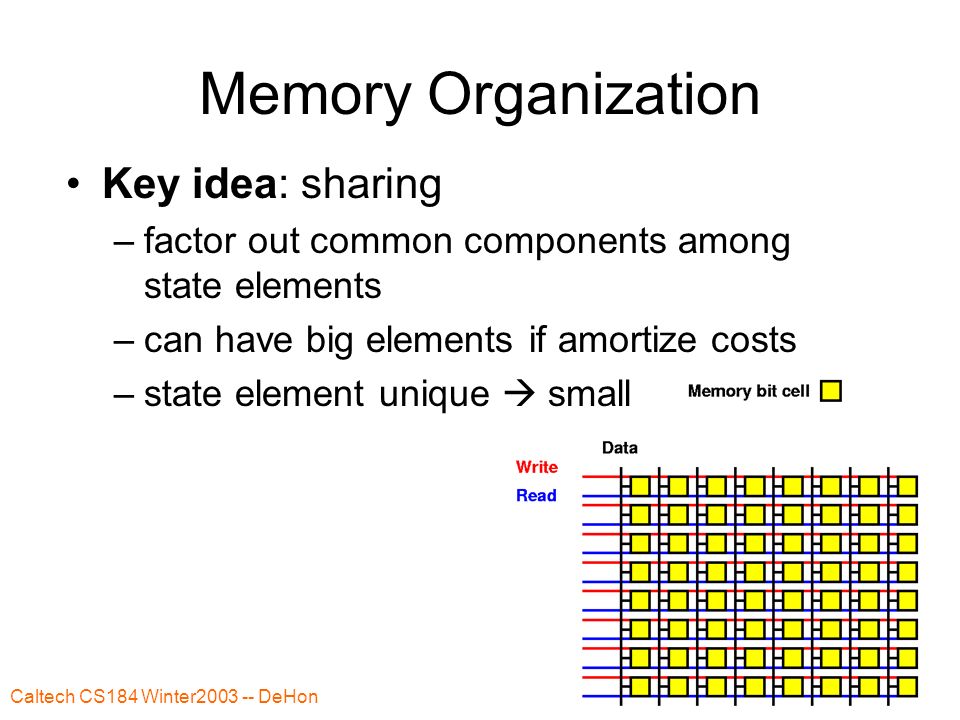 Memory Organization

• **Key idea**: sharing
– factor out common components among state elements
– can have big elements if amortize costs
– state element unique → small

Memory bit cell

Data

Write

Read

Caltech CS184 Winter2003 -- DeHon